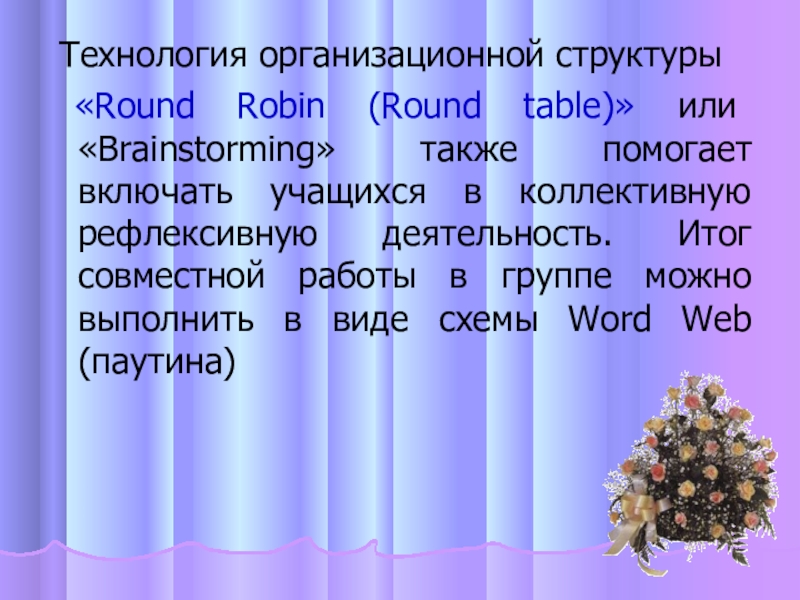 Технология организационной структуры «Round Robin (Round table)» или «Brainstorming» также помогает включать учащихся в коллективную рефлексивную деятельность. Итог совместной работы в группе можно выполнить в виде схемы Word Web (паутина)